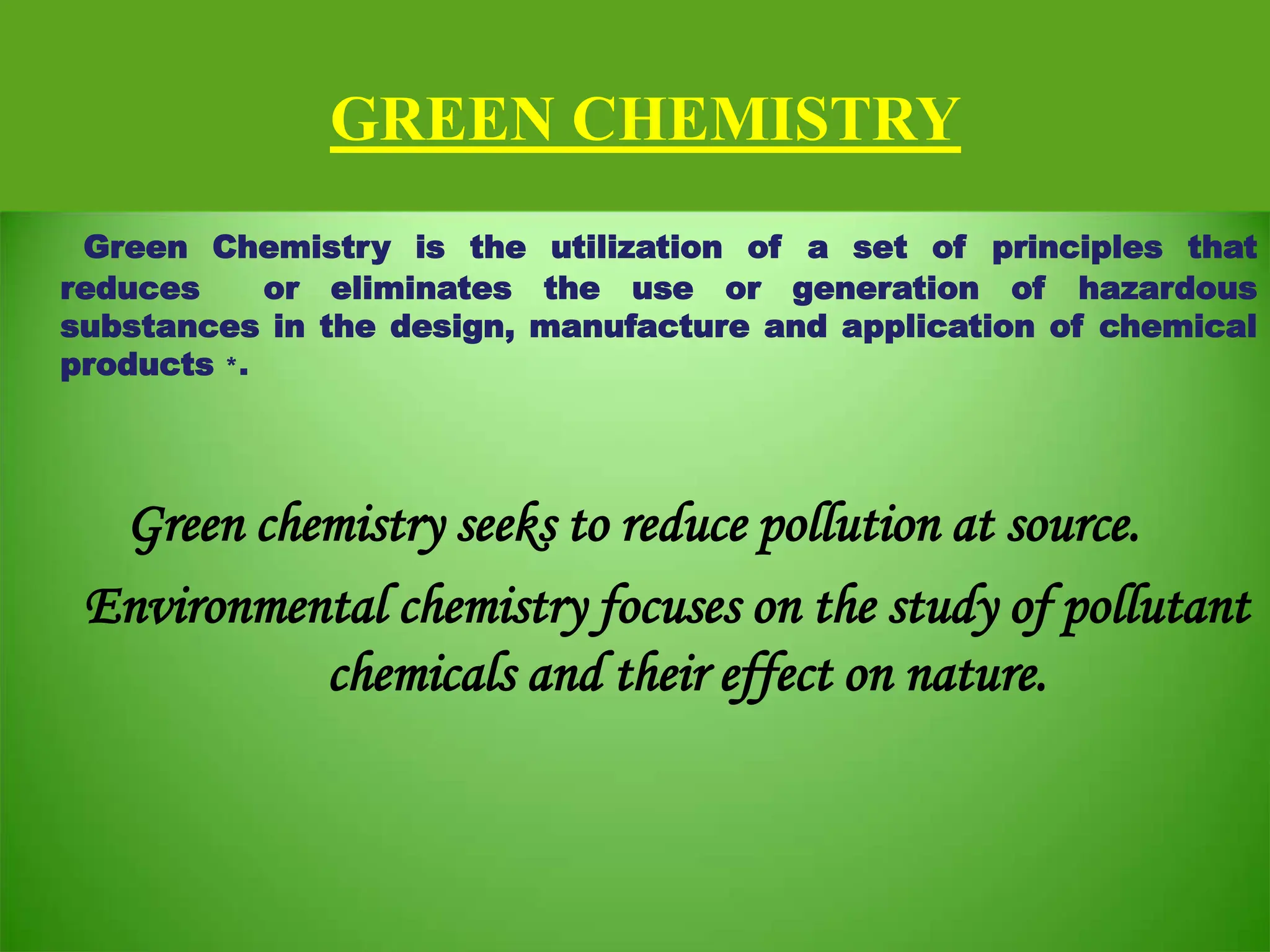 GREEN CHEMISTRY

Green Chemistry is the utilization of a set of principles that reduces or eliminates the use or generation of hazardous substances in the design, manufacture and application of chemical products *.

Green chemistry seeks to reduce pollution at source.

Environmental chemistry focuses on the study of pollutant chemicals and their effect on nature.